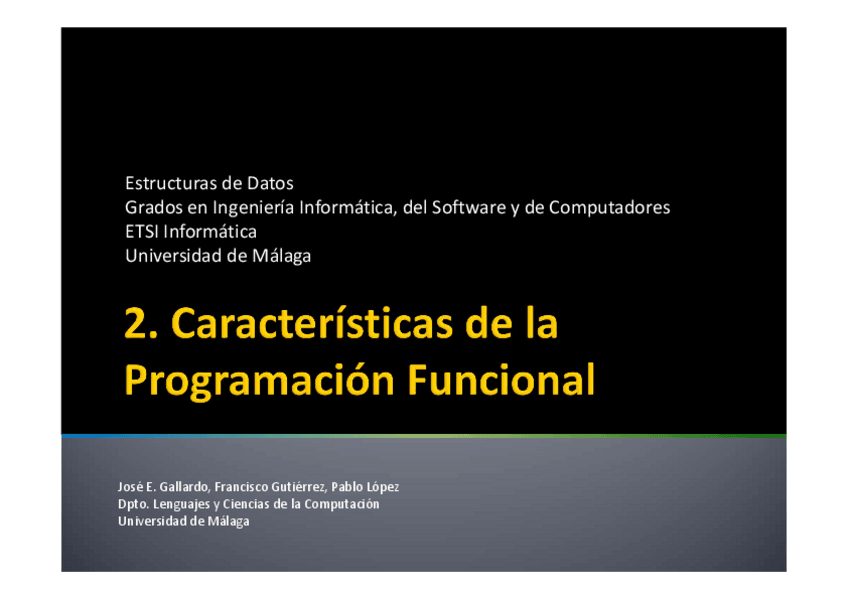 Estructuras de Datos
Grados en Ingeniería Informática, del Software y de Computadores
ETSI Informática
Universidad de Málaga

2. Características de la Programación Funcional

José E. Gallardo, Francisco Gutiérrez, Pablo López
Dpto. Lenguajes y Ciencias de la Computación
Universidad de Málaga